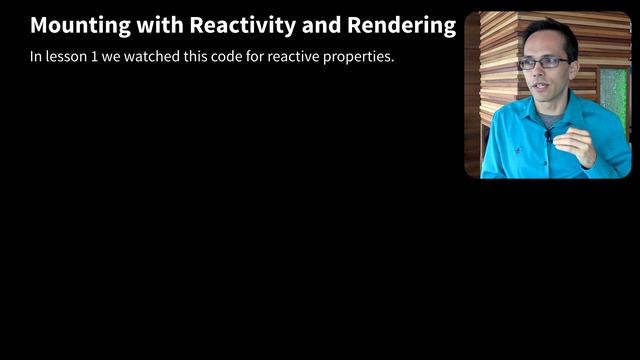 Mounting with Reactivity and Rendering

In lesson 1 we watched this code for reactive properties.